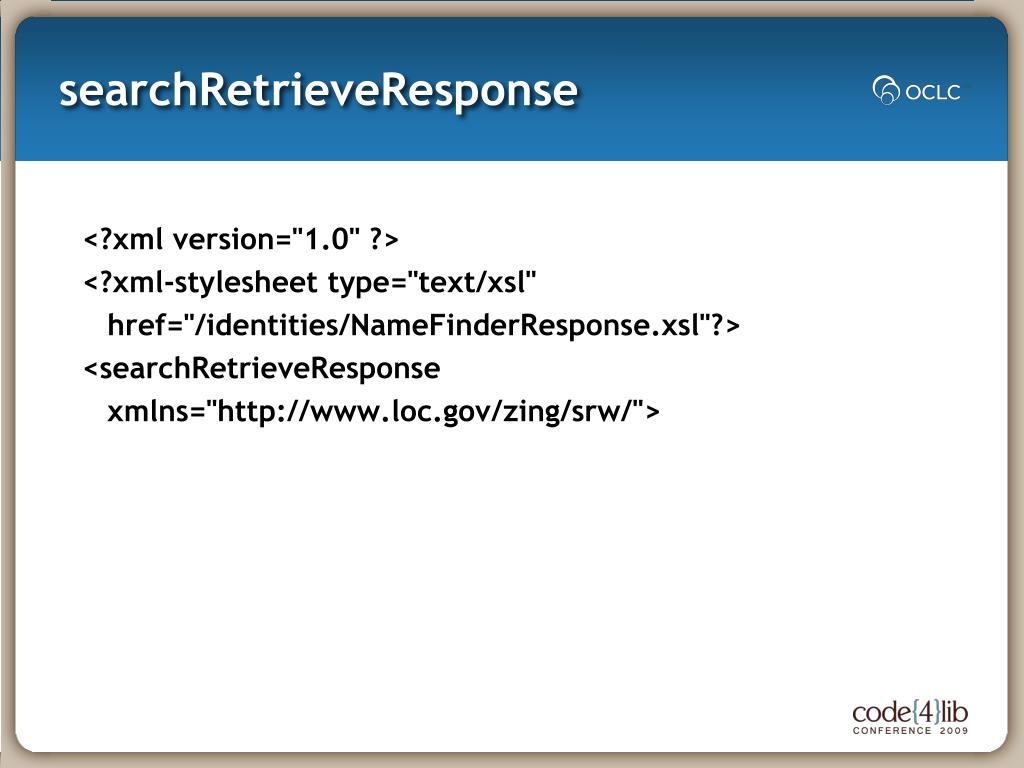 searchRetrieveResponse

OCLC

<?xml version="1.0" ?>
<?xml-stylesheet type="text/xsl" href="/identities/NameFinderResponse.xsl"?>
<searchRetrieveResponse xmlns="http://www.loc.gov/zing/srw/">

code{4}lib
CONFERENCE 2009